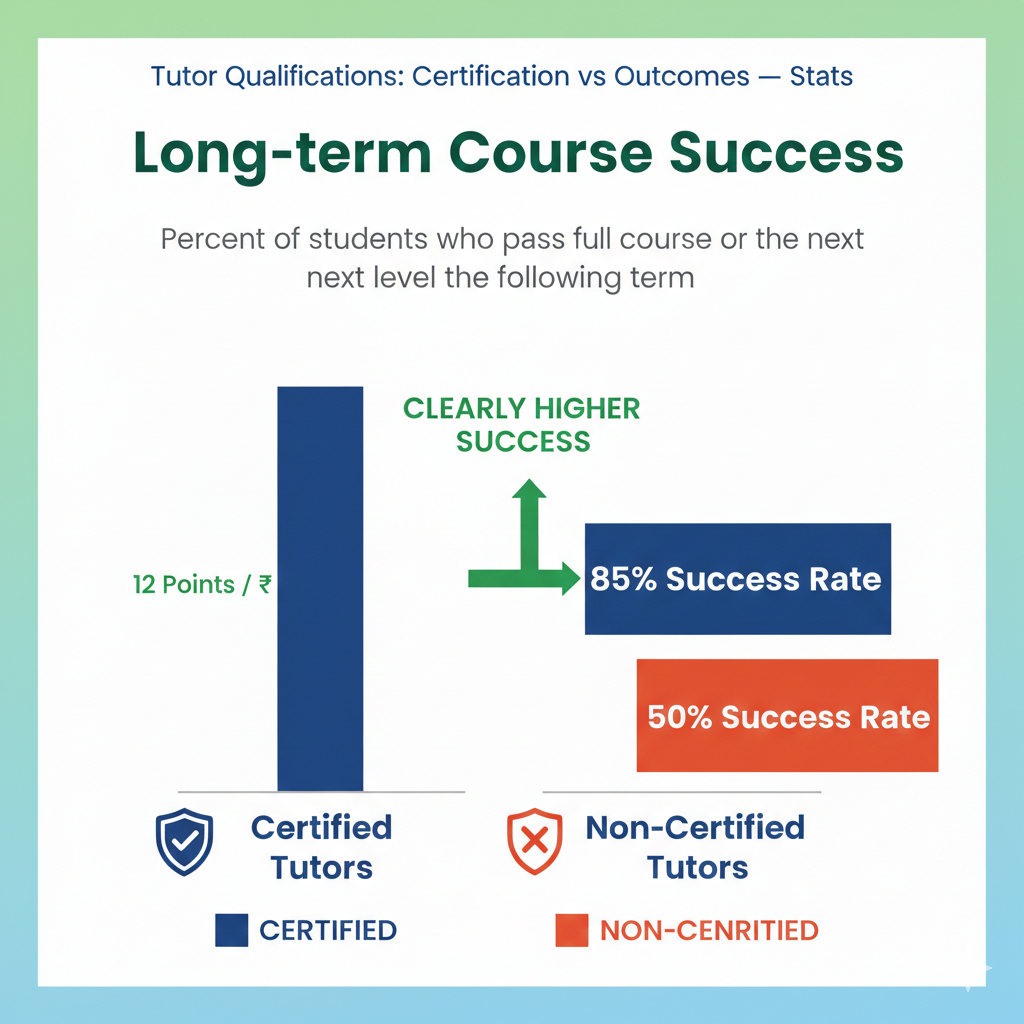 Tutor Qualifications: Certification vs Outcomes — Stats

Long-term Course Success

Percent of students who pass full course or the next next level the following term

CLEARLY HIGHER SUCCESS

12 Points / ₹

85% Success Rate

50% Success Rate

Certified Tutors

Non-Certified Tutors

CERTIFIED

NON-CENRITIED